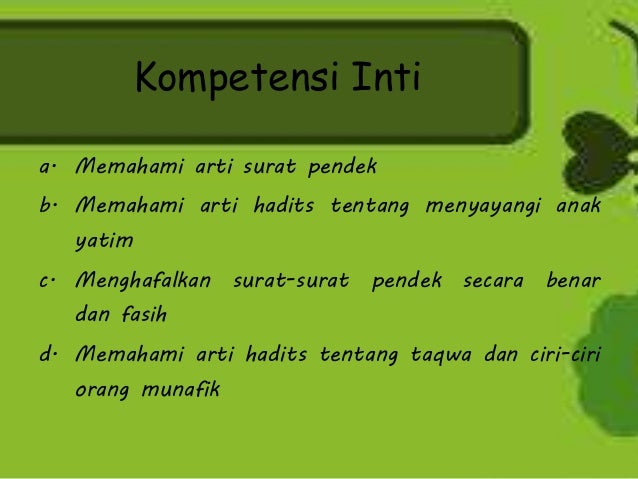 Kompetensi Inti

a. Memahami arti surat pendek

b. Memahami arti hadits tentang menyayangi anak yatim

c. Menghafalkan surat-surat pendek secara benar dan fasih

d. Memahami arti hadits tentang taqwa dan ciri-ciri orang munafik